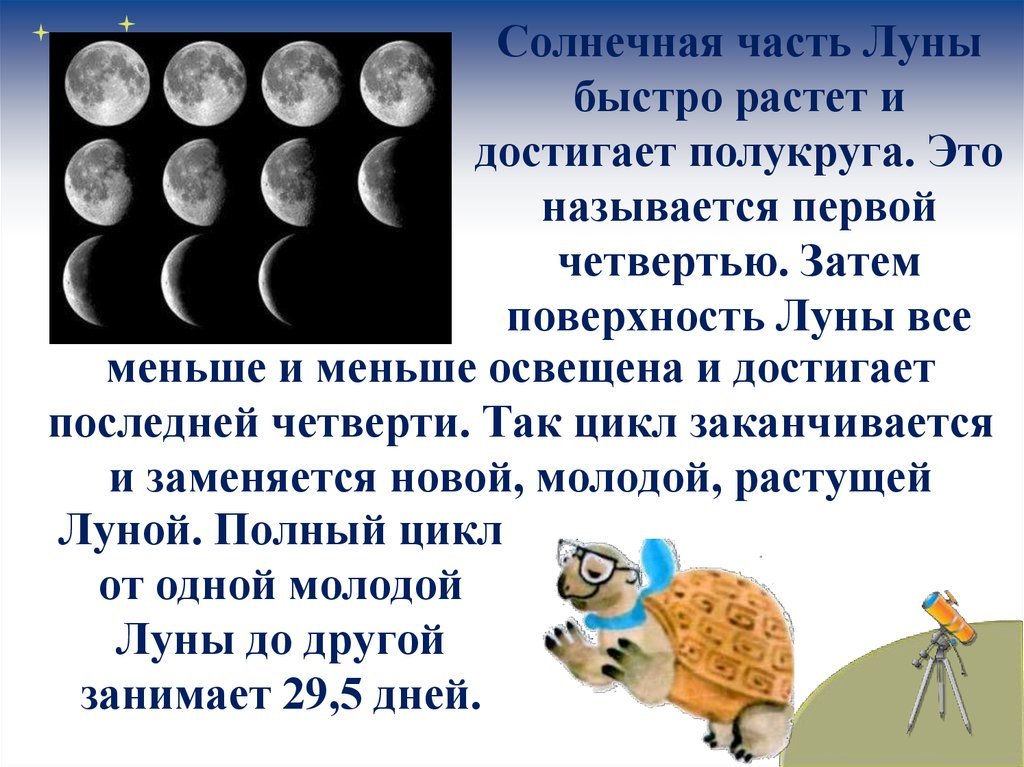 Солнечная часть Луны быстро растет и достигает полукруга. Это называется первой четвертью. Затем поверхность Луны все меньше и меньше освещена и достигает последней четверти. Так цикл заканчивается и заменяется новой, молодой, растущей Луной. Полный цикл от одной молодой Луны до другой занимает 29,5 дней.